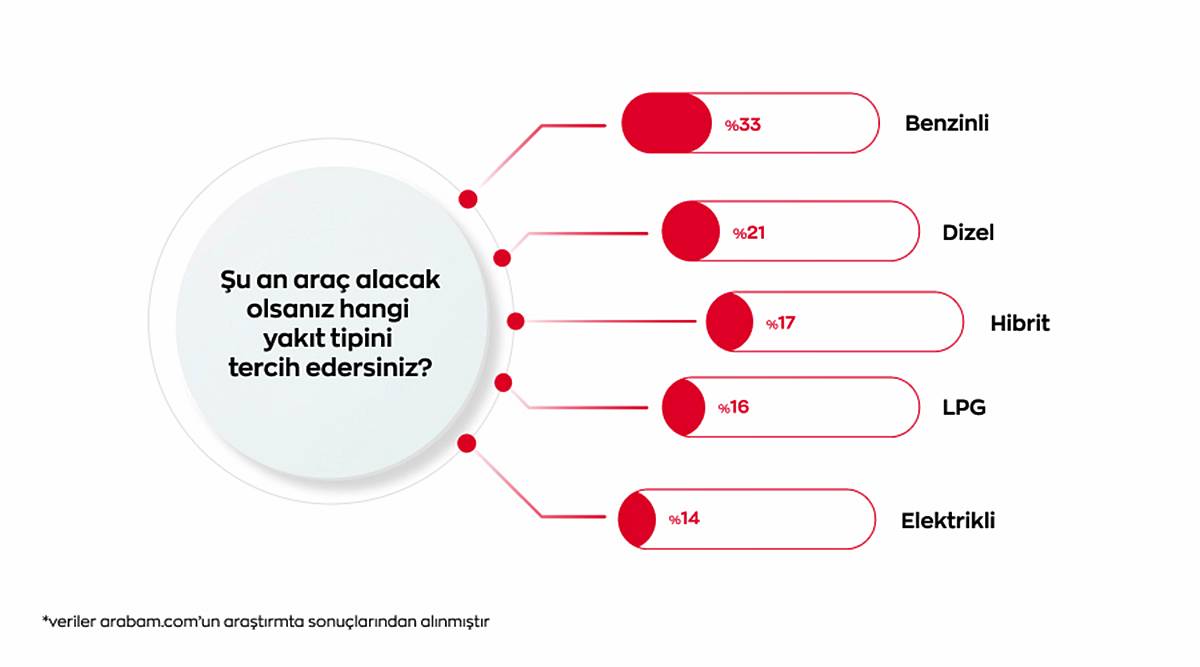 Şu an araç alacak olsanız hangi yakıt tipini tercih edersiniz?

%33 Benzinli

%21 Dizel

%17 Hibrit

%16 LPG

%14 Elektrikli

*veriler arabam.com'un araştırmta sonuçlarından alınmıştır